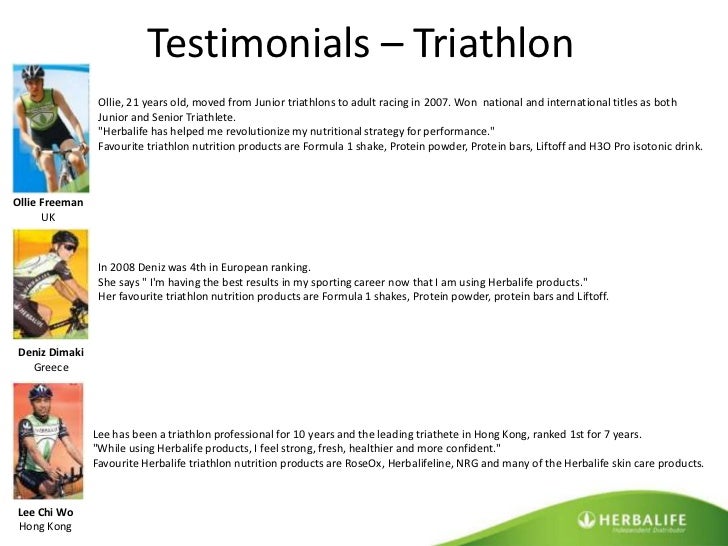 Testimonials – Triathlon

Ollie, 21 years old, moved from Junior triathlons to adult racing in 2007. Won national and international titles as both Junior and Senior Triathlete.
"Herbalife has helped me revolutionize my nutritional strategy for performance."
Favourite triathlon nutrition products are Formula 1 shake, Protein powder, Protein bars, Liftoff and H3O Pro isotonic drink.

Ollie Freeman
UK

In 2008 Deniz was 4th in European ranking.
She says " I'm having the best results in my sporting career now that I am using Herbalife products."
Her favourite triathlon nutrition products are Formula 1 shakes, Protein powder, protein bars and Liftoff.

Deniz Dimaki
Greece

Lee has been a triathlon professional for 10 years and the leading triathete in Hong Kong, ranked 1st for 7 years.
"While using Herbalife products, I feel strong, fresh, healthier and more confident."
Favourite Herbalife triathlon nutrition products are RoseOx, Herbalifeline, NRG and many of the Herbalife skin care products.

Lee Chi Wo
Hong Kong

HERBALIFE
Independent Distributor